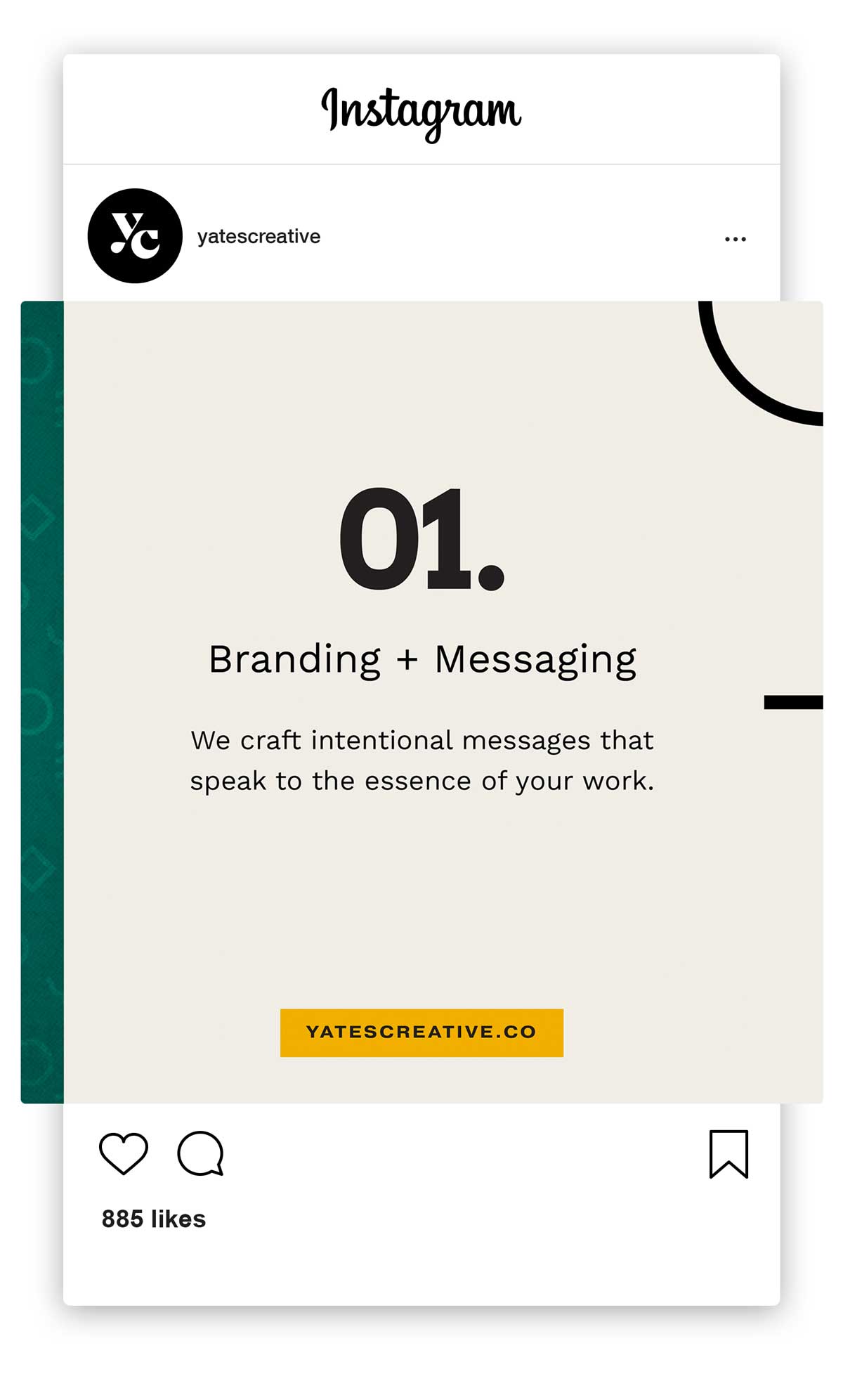 Instagram

YC

yatescreative

...

01.

Branding + Messaging

We craft intentional messages that speak to the essence of your work.

YATESCREATIVE.CO

885 likes